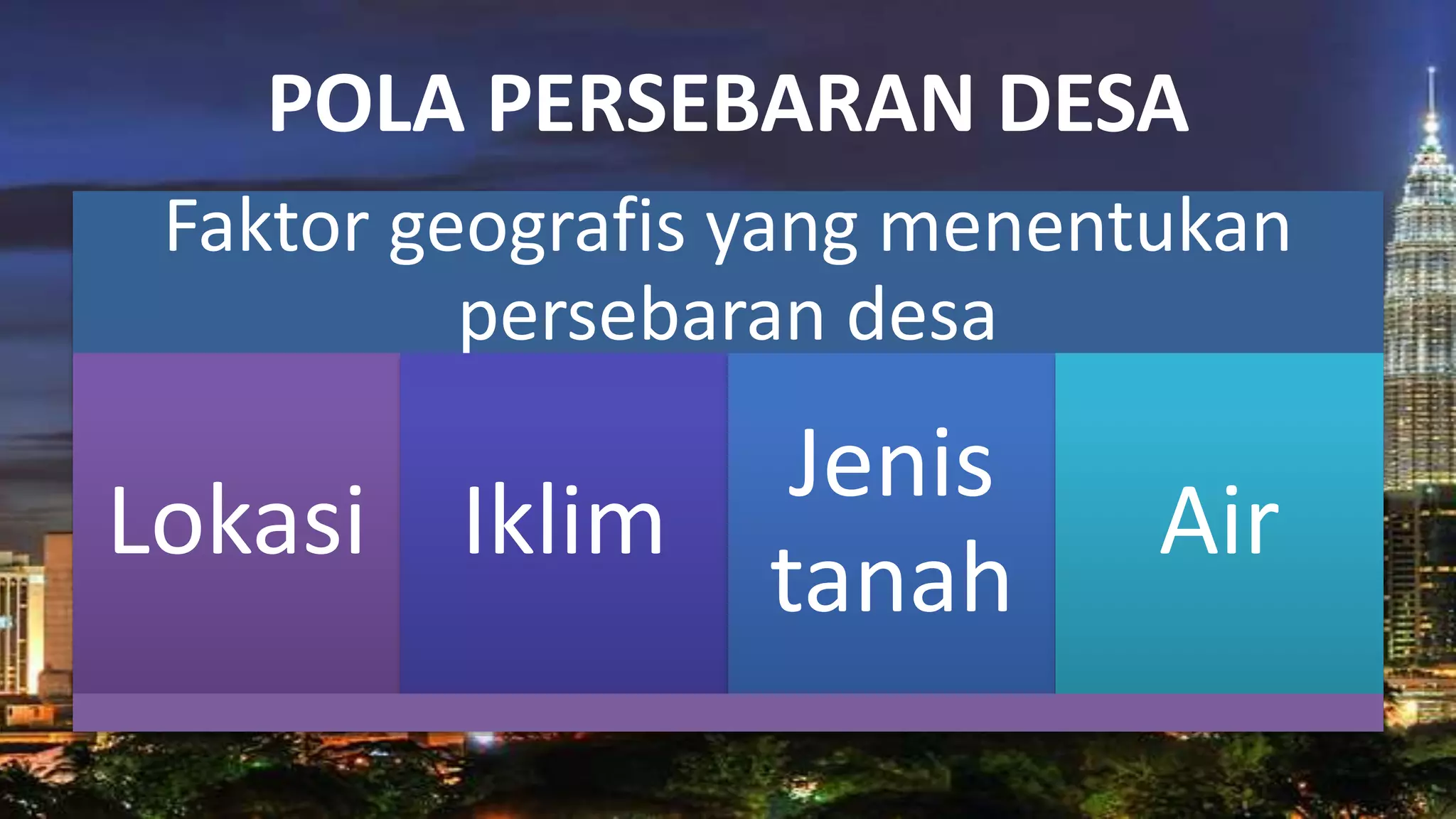 POLA PERSEBARAN DESA

Faktor geografis yang menentukan persebaran desa

Lokasi

Iklim

Jenis tanah

Air